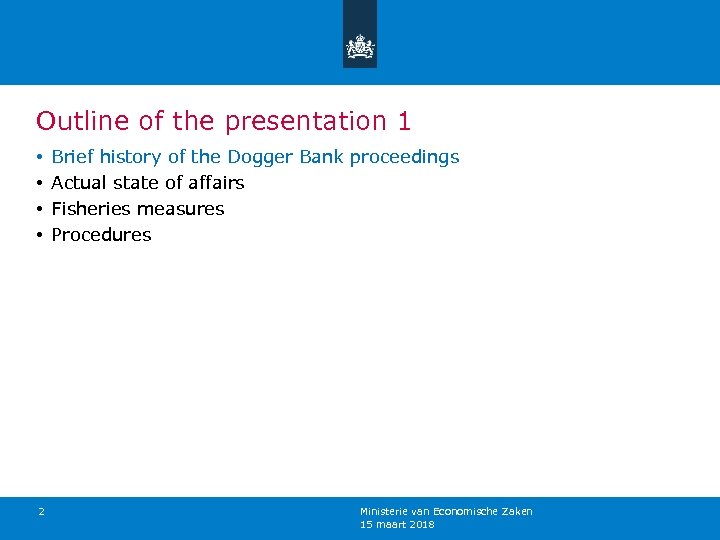 Outline of the presentation 1

• Brief history of the Dogger Bank proceedings
• Actual state of affairs
• Fisheries measures
• Procedures

2

Ministerie van Economische Zaken
15 maart 2018